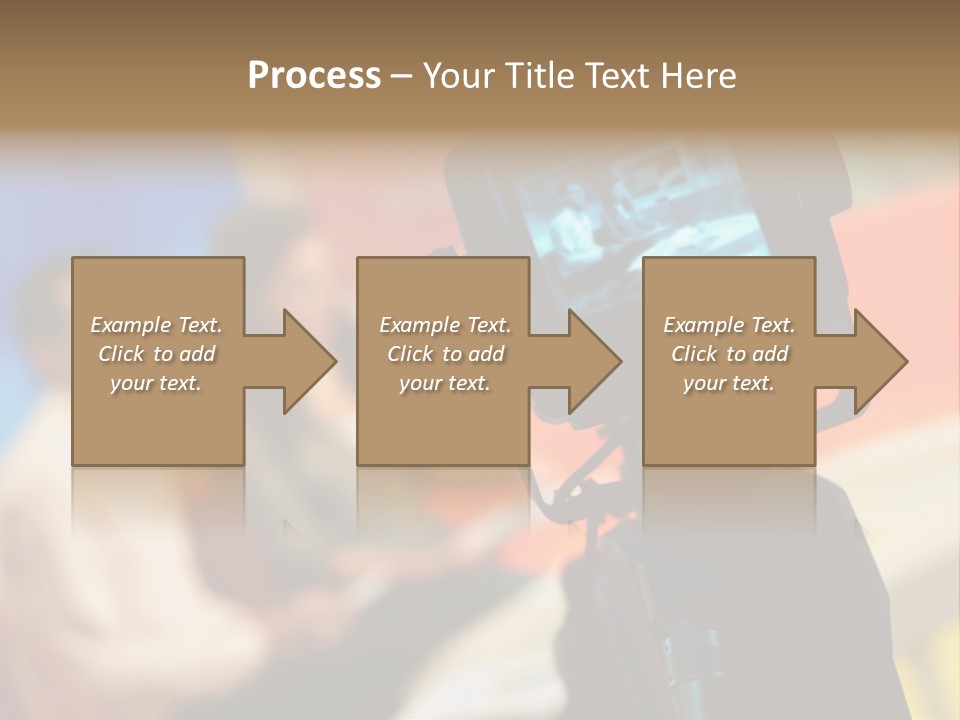 Process – Your Title Text Here

Example Text. Click to add your text.

Example Text. Click to add your text.

Example Text. Click to add your text.